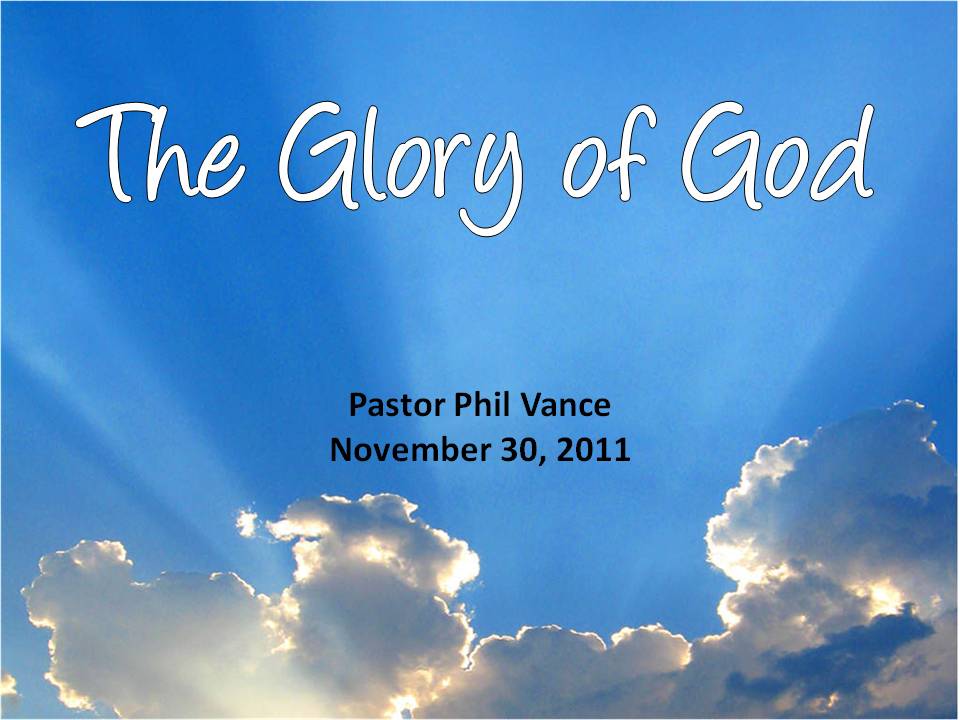 The Glory of God

Pastor Phil Vance
November 30, 2011